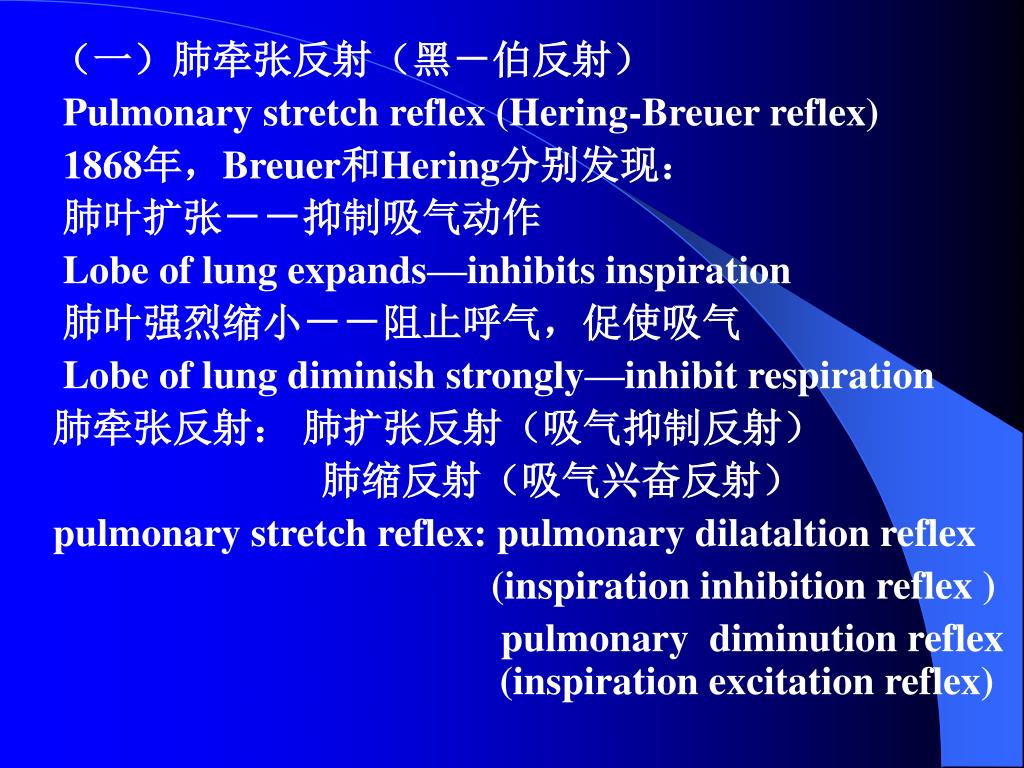 （一）肺牵张反射（黑－伯反射）
Pulmonary stretch reflex (Hering-Breuer reflex)
1868年，Breuer和Hering分别发现：
肺叶扩张－－抑制吸气动作
Lobe of lung expands—inhibits inspiration
肺叶强烈缩小－－阻止呼气，促使吸气
Lobe of lung diminish strongly—inhibit respiration
肺牵张反射： 肺扩张反射（吸气抑制反射）
肺缩反射（吸气兴奋反射）
pulmonary stretch reflex: pulmonary dilataltion reflex
(inspiration inhibition reflex )
pulmonary diminution reflex
(inspiration excitation reflex)